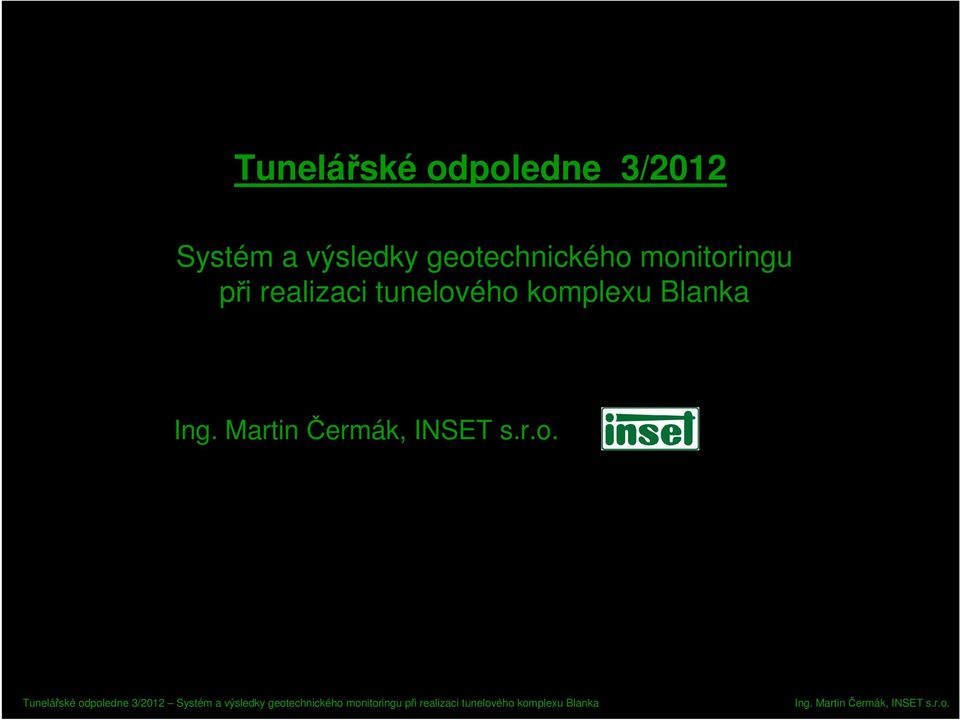 Tunelářské odpoledne 3/2012

Systém a výsledky geotechnického monitoringu při realizaci tunelového komplexu Blanka

Ing. Martin Čermák, INSET s.r.o.

inset

Tunelářské odpoledne 3/2012 – Systém a výsledky geotechnického monitoringu při realizaci tunelového komplexu Blanka

Ing. Martin Čermák, INSET s.r.o.